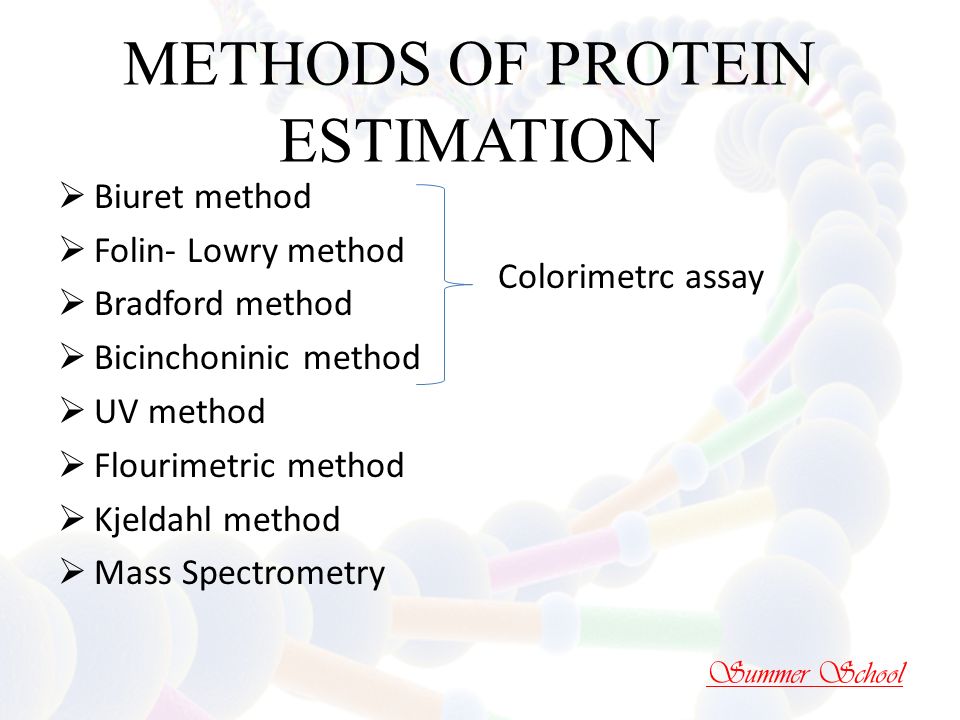 METHODS OF PROTEIN ESTIMATION

➢ Biuret method
➢ Folin- Lowry method
➢ Bradford method
➢ Bicinchoninic method
➢ UV method
➢ Flourimetric method
➢ Kjeldahl method
➢ Mass Spectrometry

Colorimetrc assay

Summer School